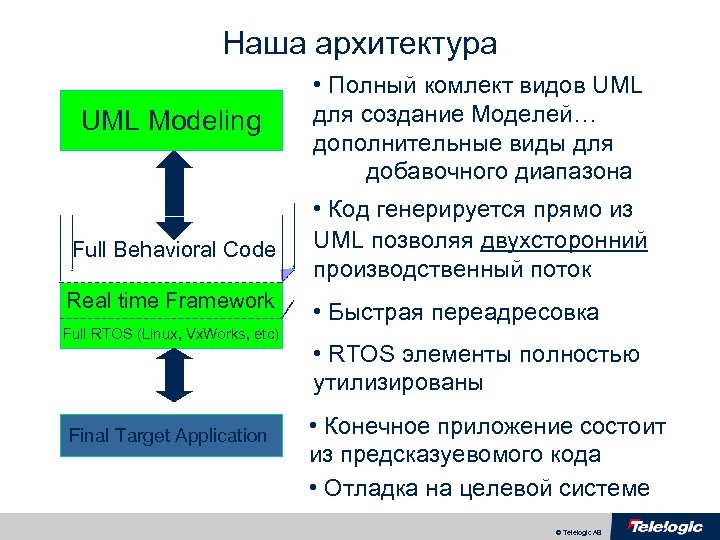 Наша архитектура

UML Modeling

Full Behavioral Code

Real time Framework

Full RTOS (Linux, VxWorks, etc)

Final Target Application

• Полный комлект видов UML для создание Моделей… дополнительные виды для добавочного диапазона

• Код генерируется прямо из UML позволяя двухсторонний производственный поток

• Быстрая переадресовка

• RTOS элементы полностью утилизированы

• Конечное приложение состоит из предсказуевомого кода

• Отладка на целевой системе

© Telelogic AB

Telelogic